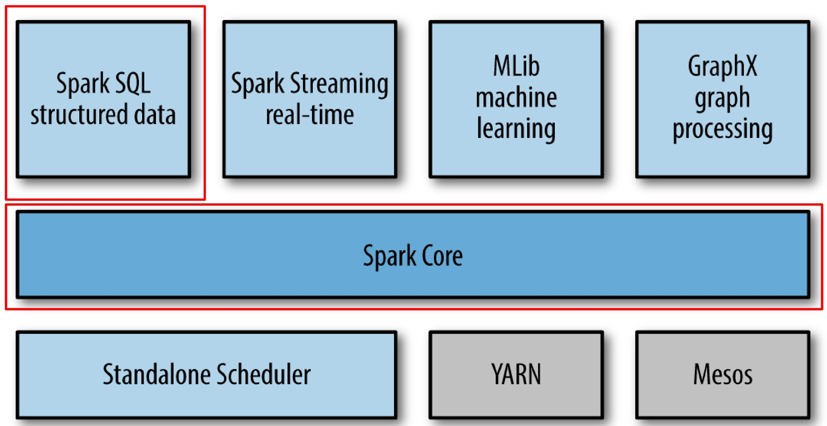 Spark SQL
structured data

Spark Streaming
real-time

MLib
machine
learning

GraphX
graph
processing

Spark Core

Standalone Scheduler

YARN

Mesos